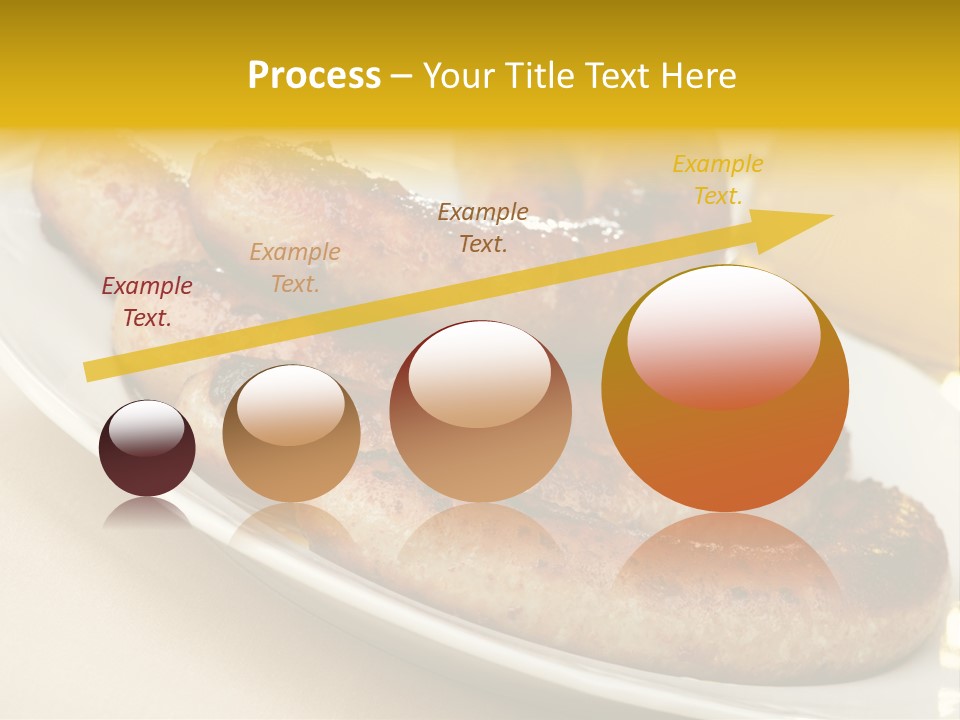 Process – Your Title Text Here

Example Text.

Example Text.

Example Text.

Example Text.